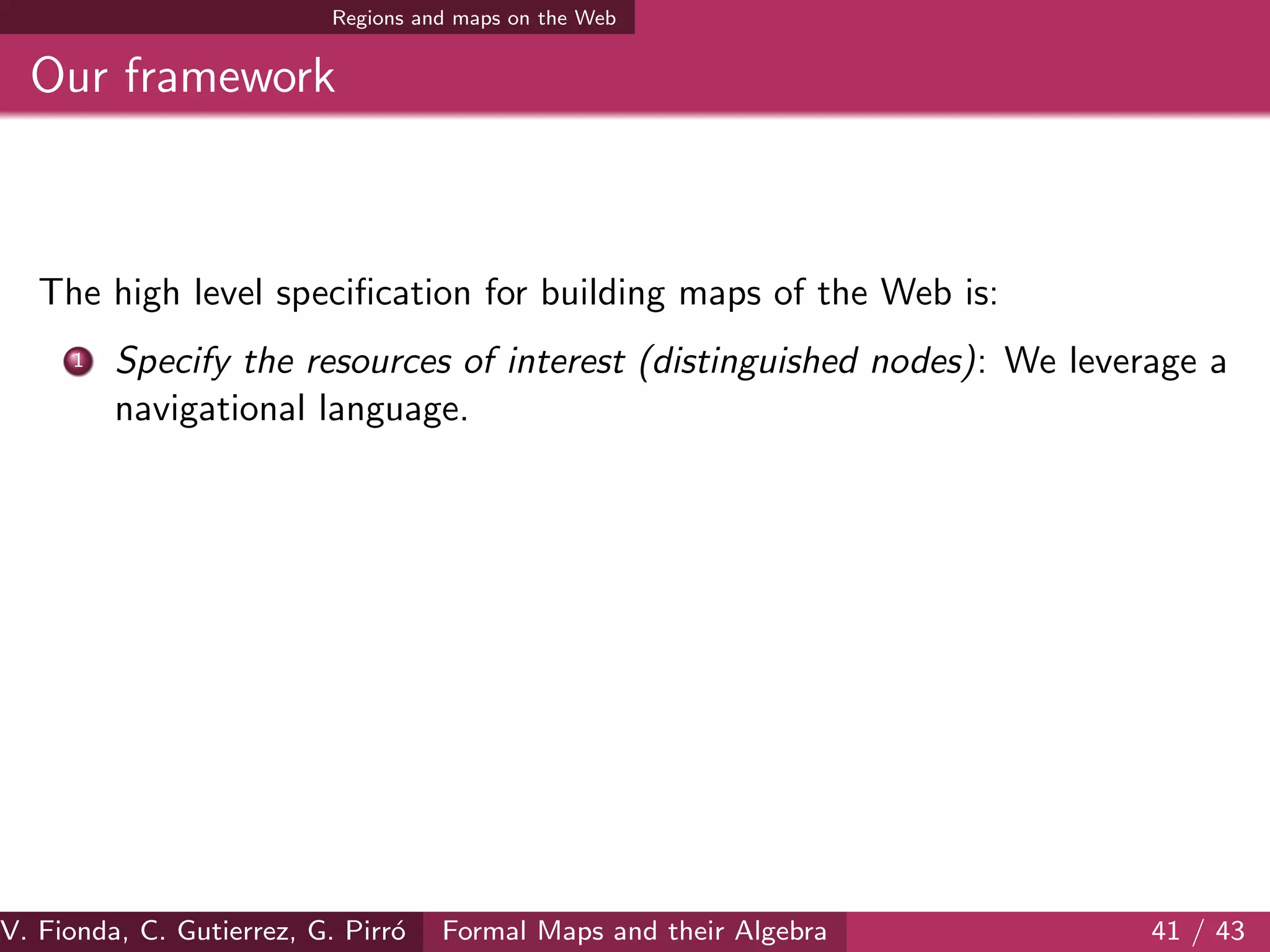 Regions and maps on the Web

Our framework

The high level specification for building maps of the Web is:

1 Specify the resources of interest (distinguished nodes): We leverage a navigational language.

V. Fionda, C. Gutierrez, G. Pirró Formal Maps and their Algebra 41 / 43